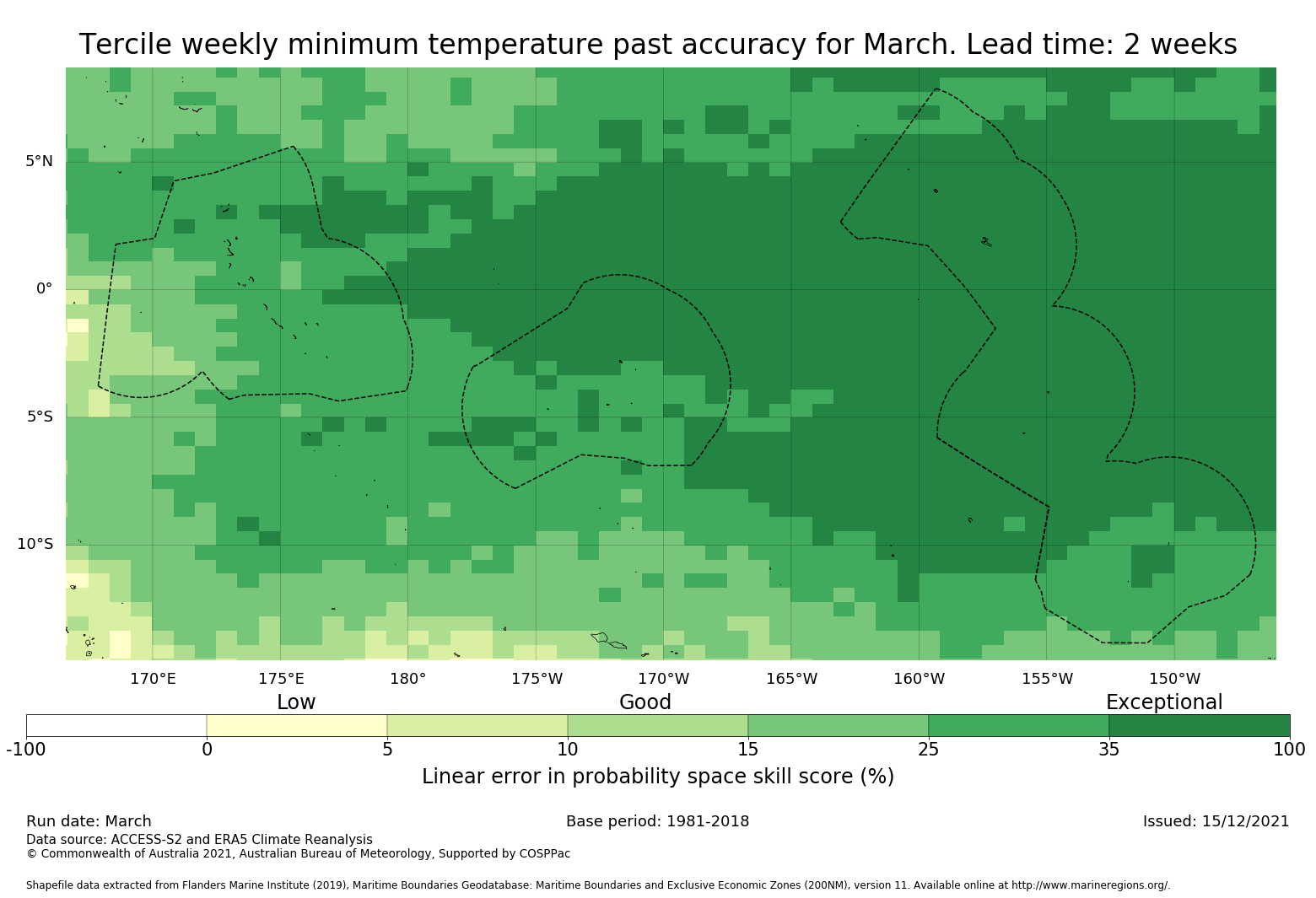 Tercile weekly minimum temperature past accuracy for March. Lead time: 2 weeks

5°N
0°
5°S
10°S

170°E 175°E 180° 175°W 170°W 165°W 160°W 155°W 150°W

Low Good Exceptional

-100 0 5 10 15 25 35 100

Linear error in probability space skill score (%)

Run date: March
Base period: 1981-2018
Issued: 15/12/2021
Data source: ACCESS-S2 and ERA5 Climate Reanalysis
© Commonwealth of Australia 2021, Australian Bureau of Meteorology, Supported by COSPPac

Shapefile data extracted from Flanders Marine Institute (2019), Maritime Boundaries Geodatabase: Maritime Boundaries and Exclusive Economic Zones (200NM), version 11. Available online at http://www.marineregions.org/.